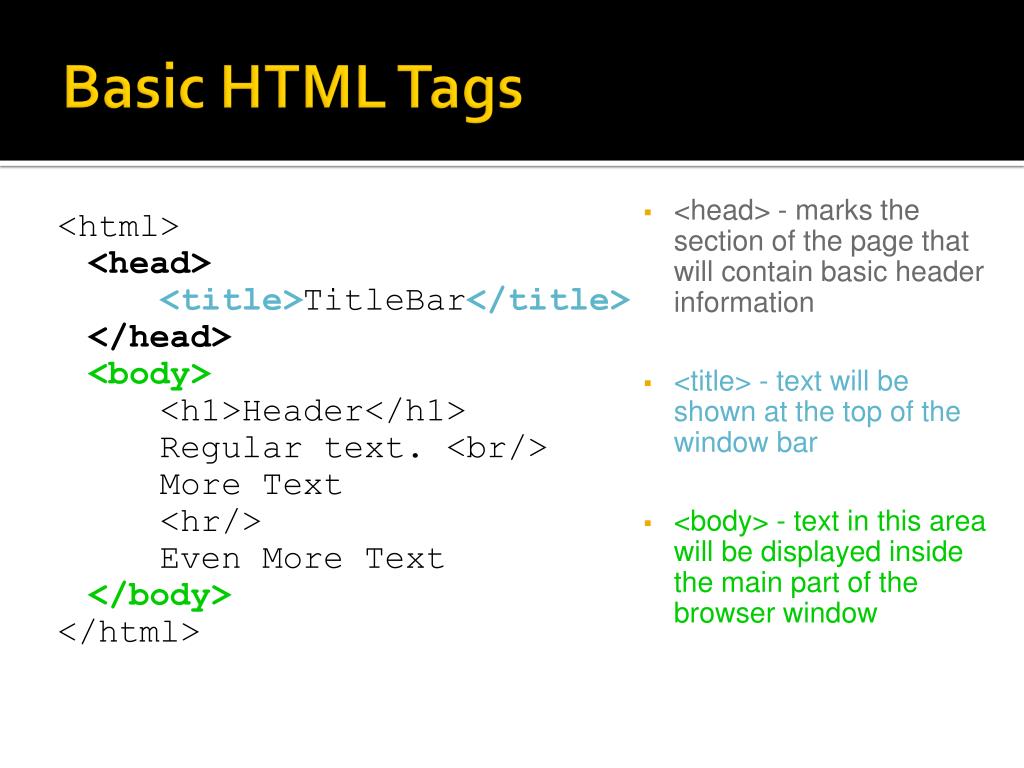 Basic HTML Tags

<html>
<head>
<title>TitleBar</title>
</head>
<body>
<h1>Header</h1>
Regular text. <br/>
More Text
<hr/>
Even More Text
</body>
</html>

▪ <head> - marks the section of the page that will contain basic header information

▪ <title> - text will be shown at the top of the window bar

▪ <body> - text in this area will be displayed inside the main part of the browser window